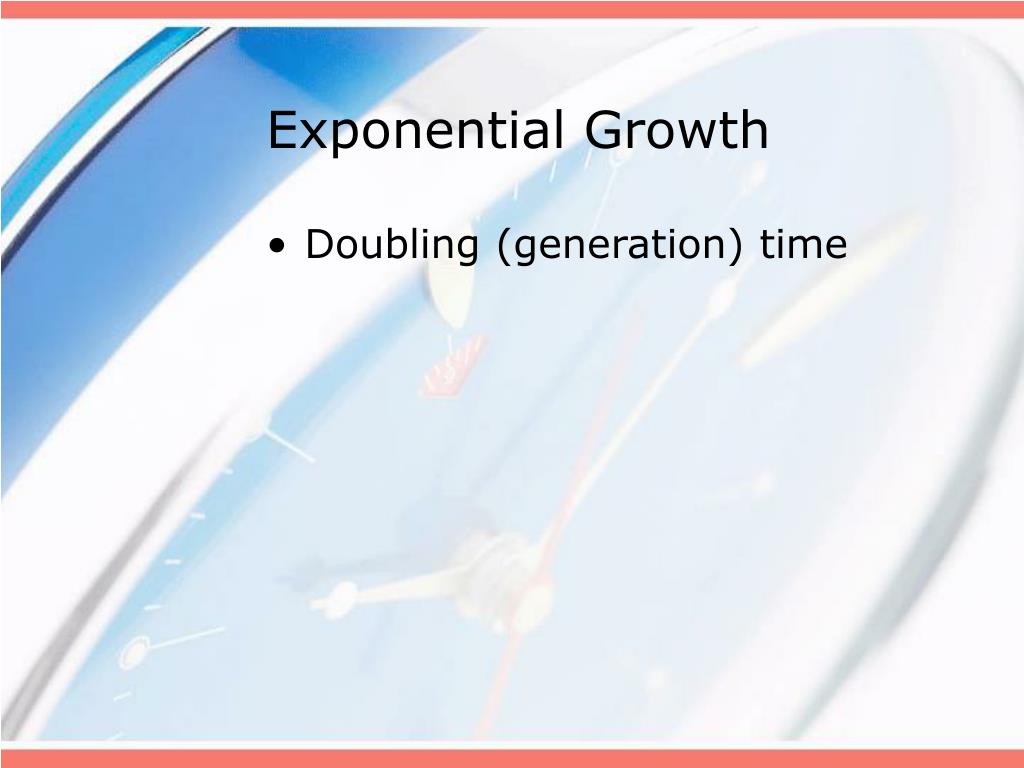 Exponential Growth

• Doubling (generation) time